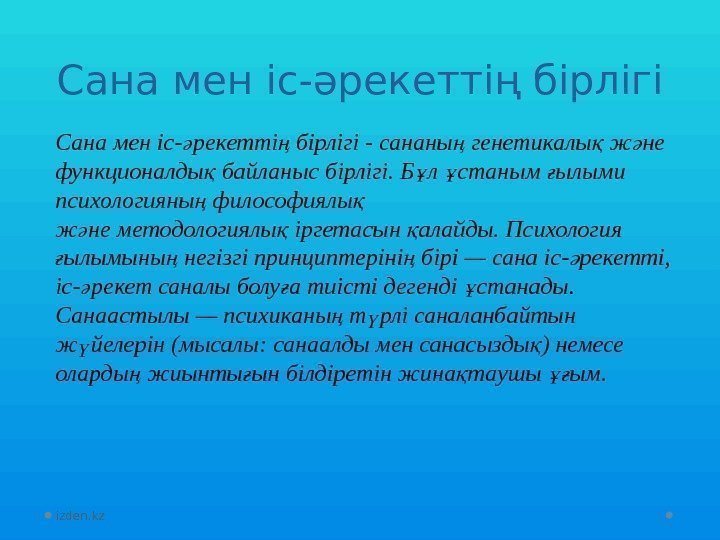 Сана мен іс-әрекеттің бірлігі

Сана мен іс-әрекеттің бірлігі - сананың генетикалық және функционалдық байланыс бірлігі. Бұл ұстаным ғылыми психологияның философиялық және методологиялық іргетасын қалайды. Психология ғылымының негізгі принциптерінің бірі — сана іс-әрекетті, іс-әрекет саналы болуға тиісті дегенді ұстанады. Санаастылы — психиканың түрлі саналанбайтын жүйелерін (мысалы: санаалды мен санасыздық) немесе олардың жиынтығын білдіретін жинақтаушы ұғым.

izden.kz